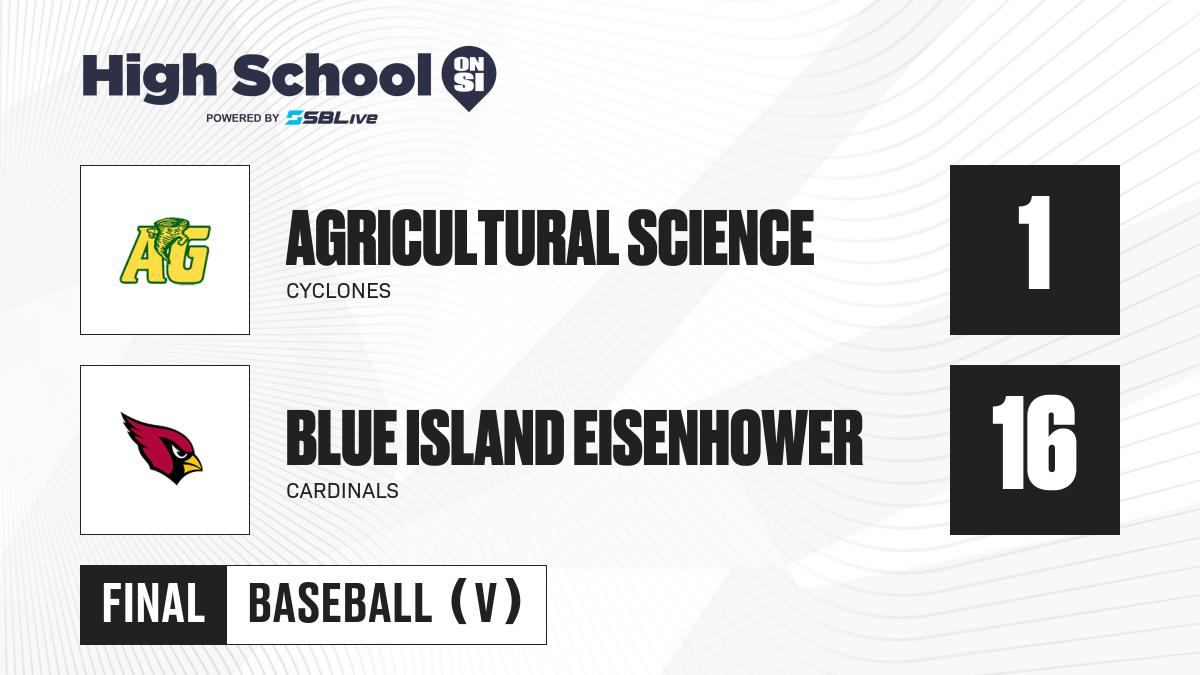 High School ON SI
POWERED BY SBLive

AG

AGRICULTURAL SCIENCE
CYCLONES

1

BLUE ISLAND EISENHOWER
CARDINALS

16

FINAL
BASEBALL (V)